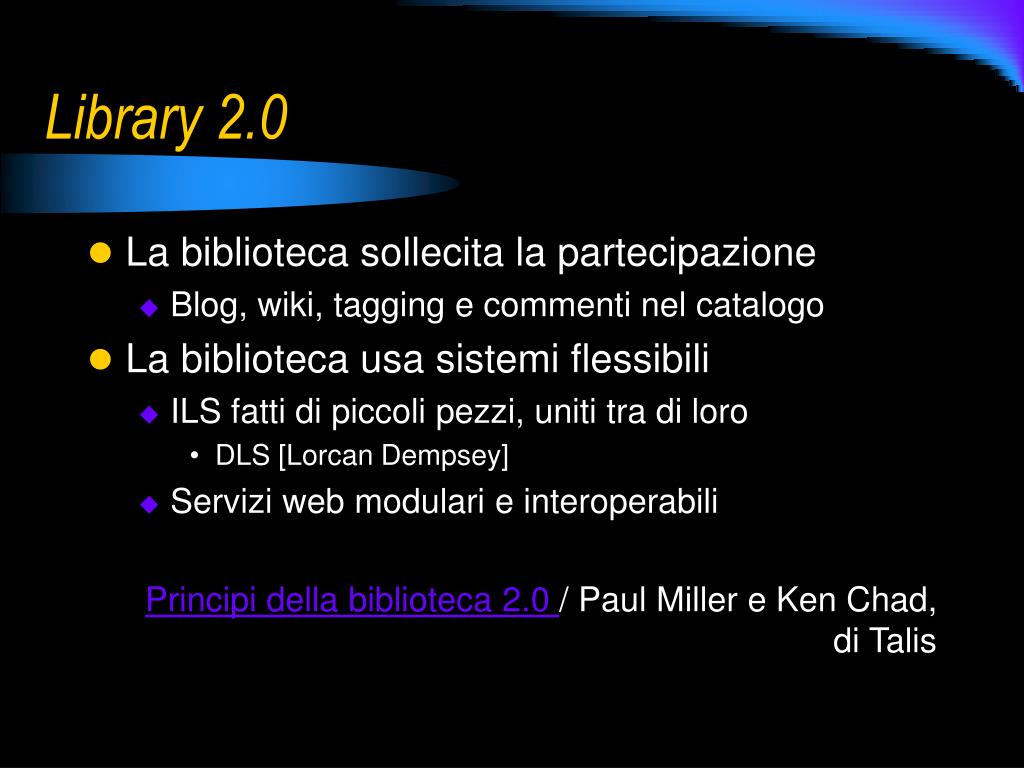 Library 2.0

La biblioteca sollecita la partecipazione

Blog, wiki, tagging e commenti nel catalogo

La biblioteca usa sistemi flessibili

ILS fatti di piccoli pezzi, uniti tra di loro

DLS [Lorcan Dempsey]

Servizi web modulari e interoperabili

Principi della biblioteca 2.0 / Paul Miller e Ken Chad, di Talis